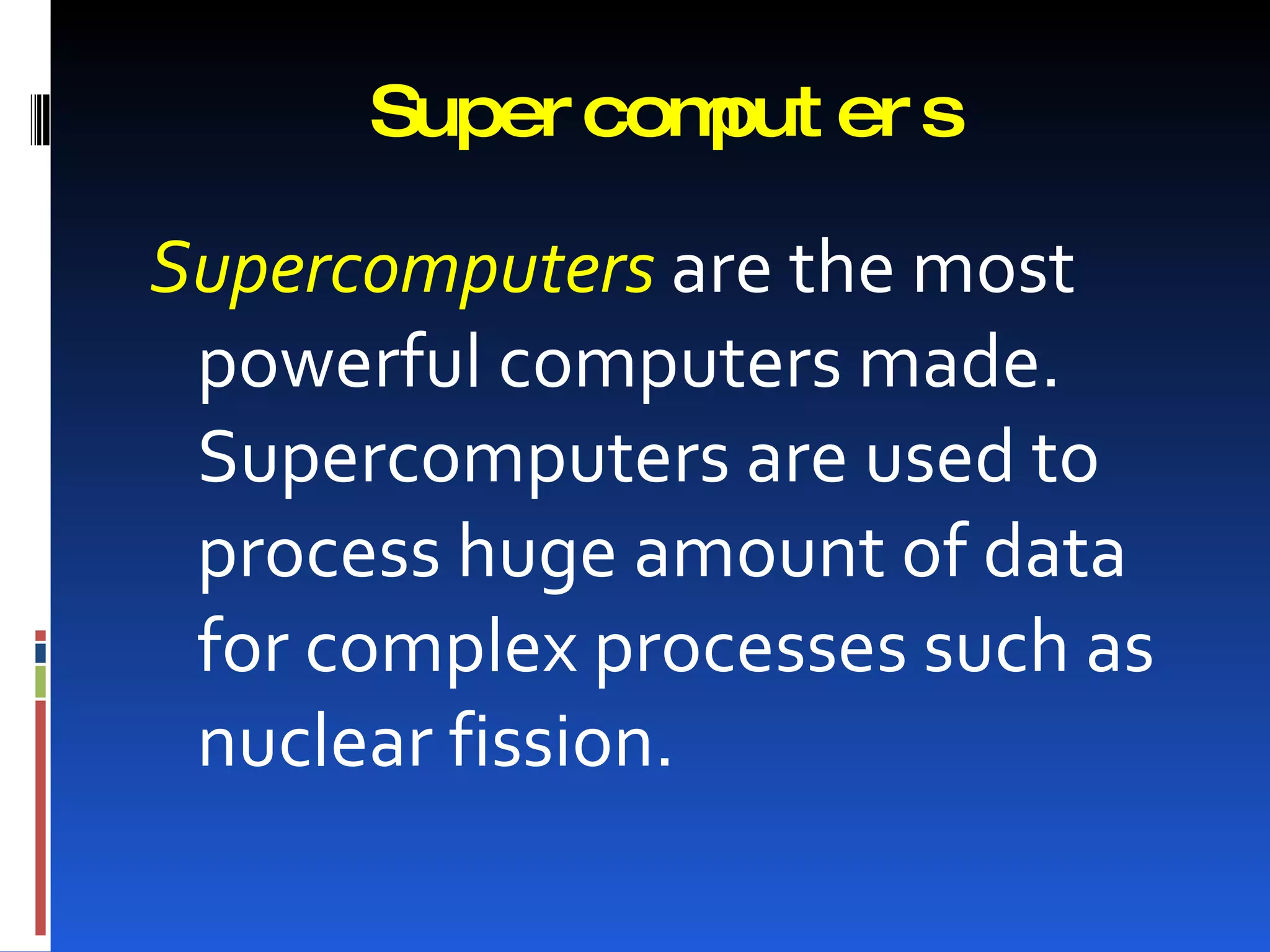 Supercomputers

Supercomputers are the most powerful computers made. Supercomputers are used to process huge amount of data for complex processes such as nuclear fission.